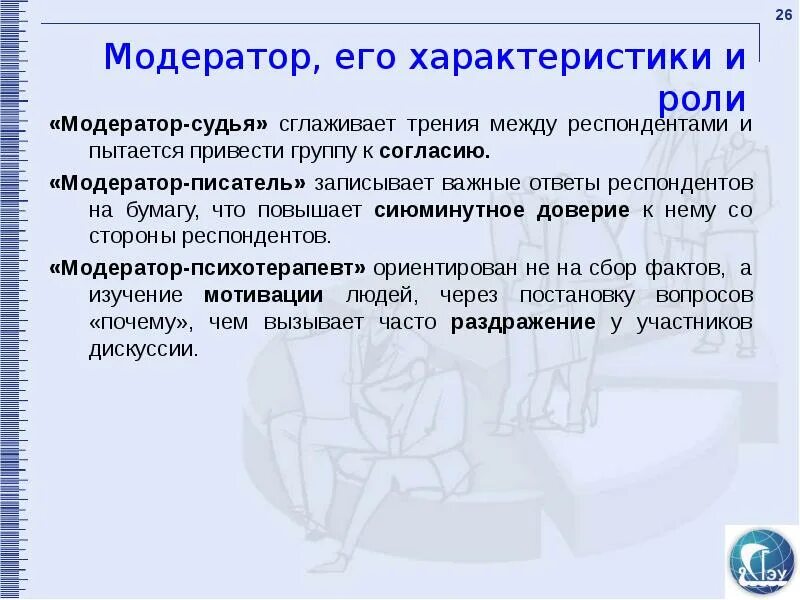 26

Модератор, его характеристики и роли

«Модератор-судья» сглаживает трения между респондентами и пытается привести группу к согласию.

«Модератор-писатель» записывает важные ответы респондентов на бумагу, что повышает сиюминутное доверие к нему со стороны респондентов.

«Модератор-психотерапевт» ориентирован не на сбор фактов, а изучение мотивации людей, через постановку вопросов «почему», чем вызывает часто раздражение у участников дискуссии.

ГЭУ